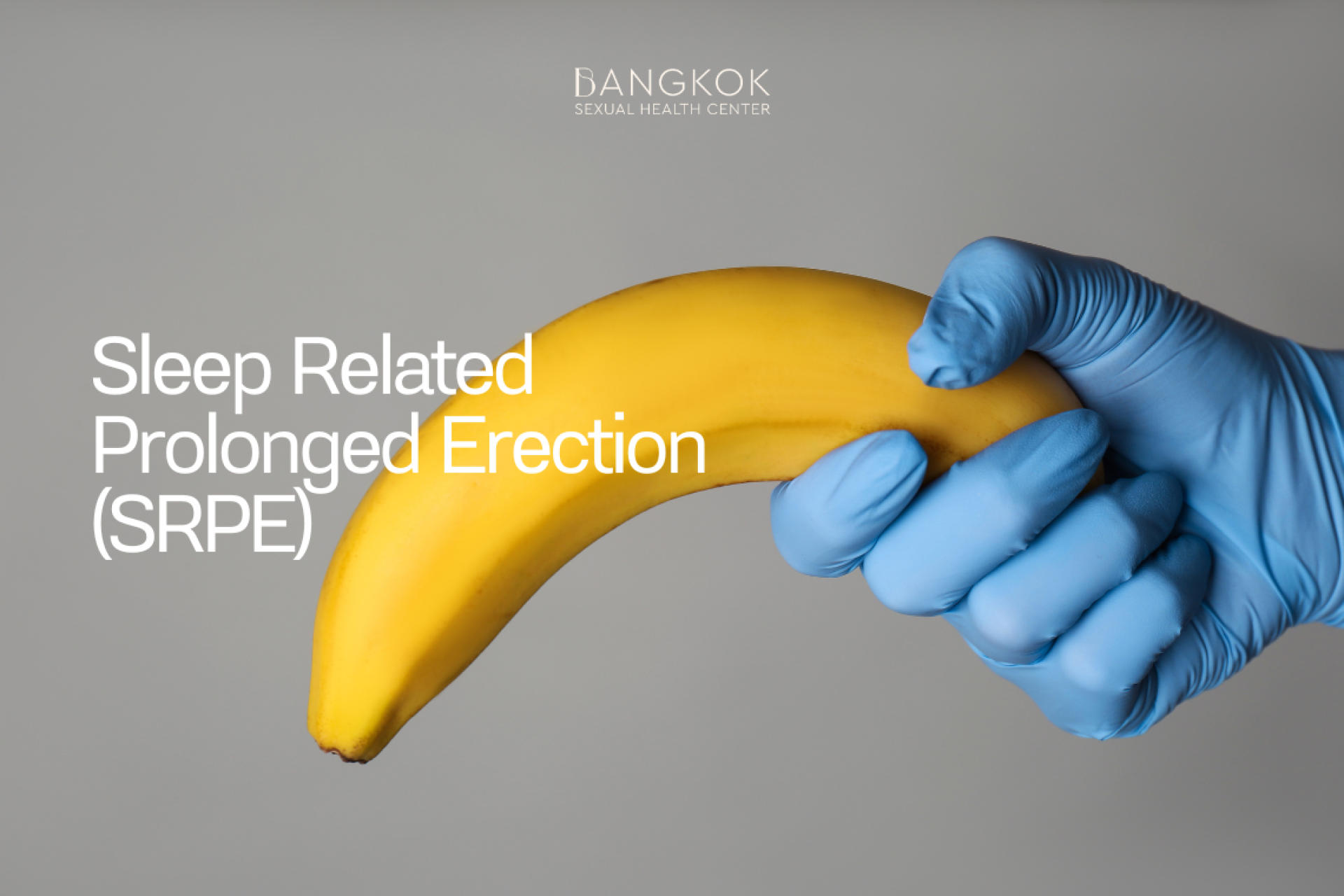 BANGKOK
SEXUAL HEALTH CENTER

Sleep Related Prolonged Erection (SRPE)